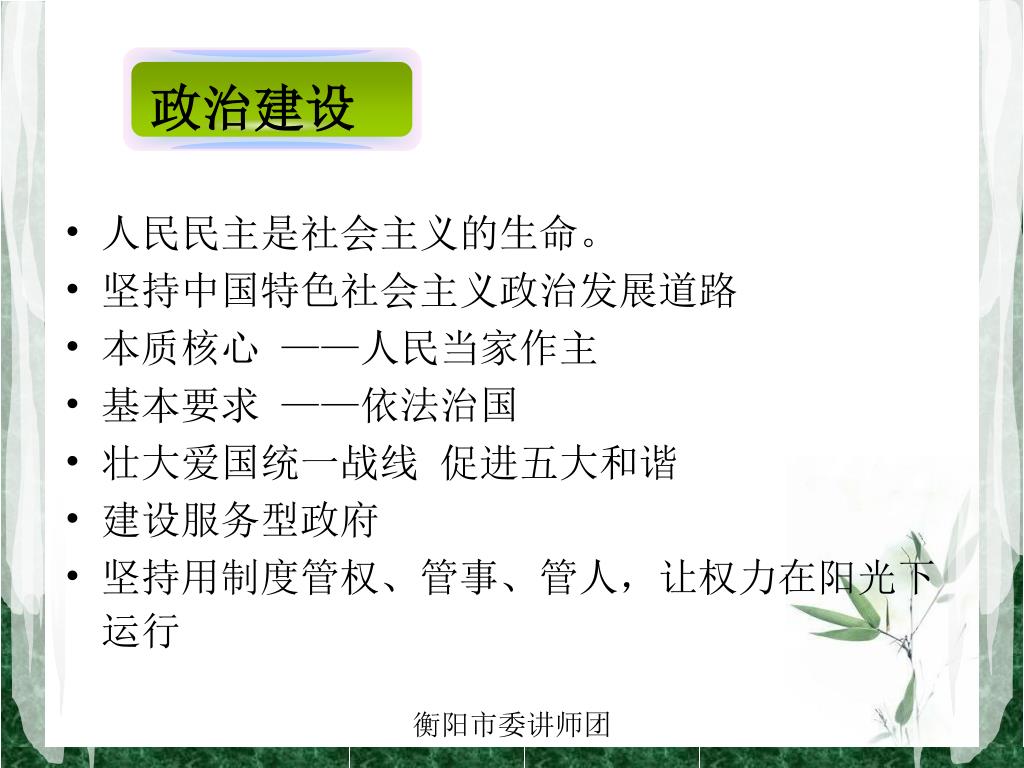 政治建设

• 人民民主是社会主义的生命。
• 坚持中国特色社会主义政治发展道路
• 本质核心 ——人民当家作主
• 基本要求 ——依法治国
• 壮大爱国统一战线 促进五大和谐
• 建设服务型政府
• 坚持用制度管权、管事、管人，让权力在阳光下运行

衡阳市委讲师团